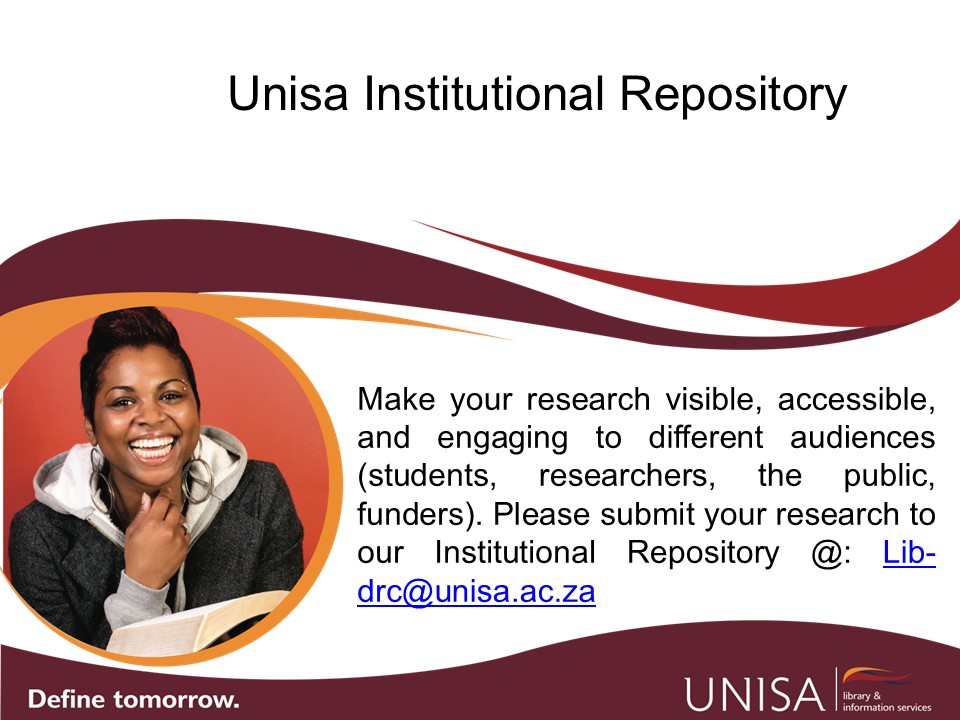 Unisa Institutional Repository

Make your research visible, accessible, and engaging to different audiences (students, researchers, the public, funders). Please submit your research to our Institutional Repository @: Lib-drc@unisa.ac.za

Define tomorrow.

UNISA library & information services